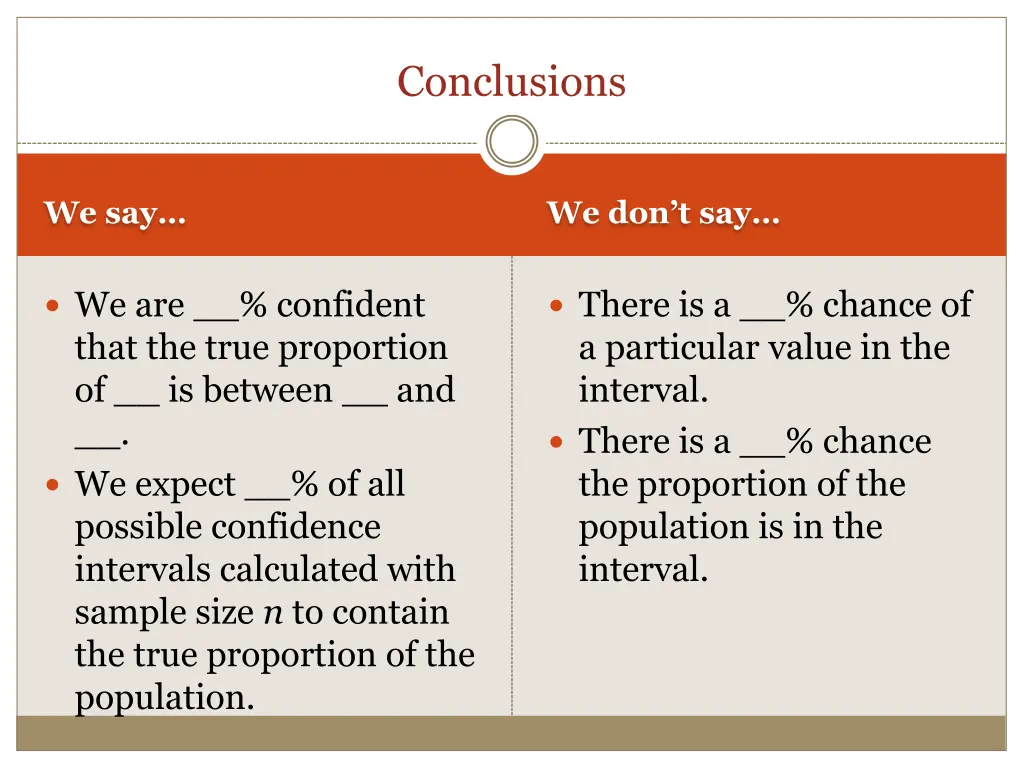 Conclusions

We say…

- We are __% confident that the true proportion of __ is between __ and __.
- We expect __% of all possible confidence intervals calculated with sample size $n$ to contain the true proportion of the population.

We don’t say…

- There is a __% chance of a particular value in the interval.
- There is a __% chance the proportion of the population is in the interval.